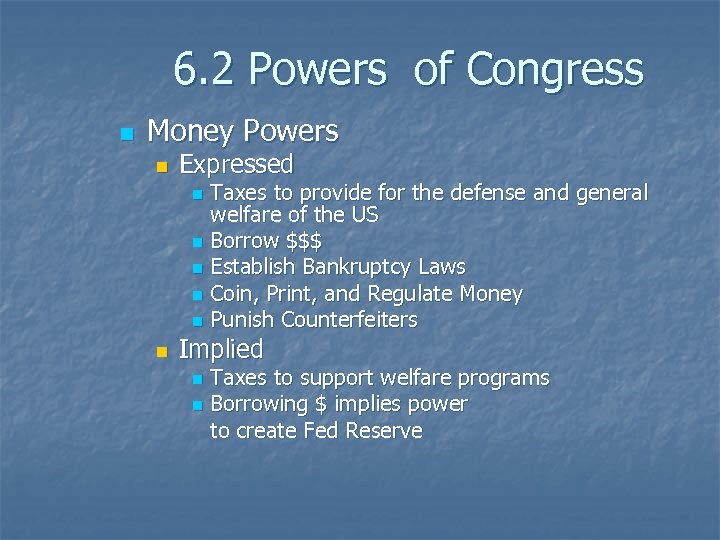 6.2 Powers of Congress

Money Powers
Expressed
Taxes to provide for the defense and general welfare of the US
Borrow \$\$\$
Establish Bankruptcy Laws
Coin, Print, and Regulate Money
Punish Counterfeiters
Implied
Taxes to support welfare programs
Borrowing \$ implies power to create Fed Reserve